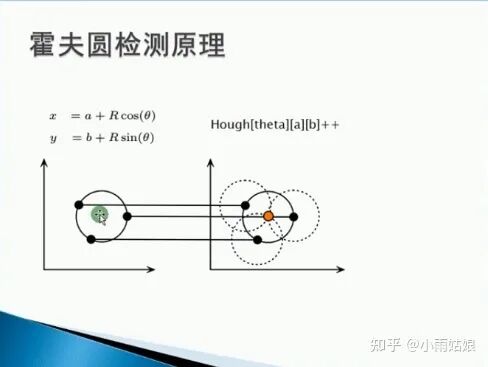 霍夫圆检测原理

$x = a + R\cos(\theta)$
$y = b + R\sin(\theta)$

Hough[theta][a][b]++

知乎 @小雨姑娘